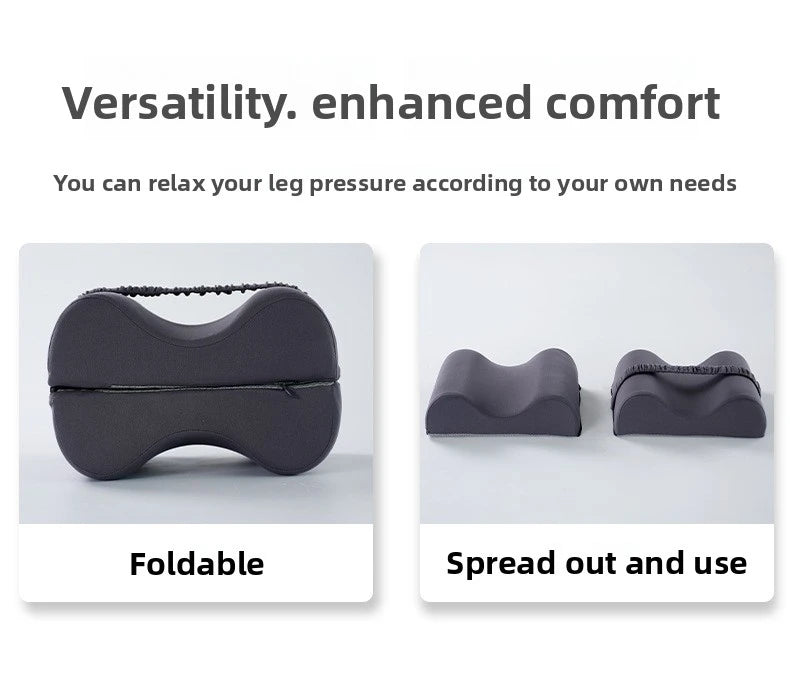 Versatility. enhanced comfort

You can relax your leg pressure according to your own needs

Foldable

Spread out and use